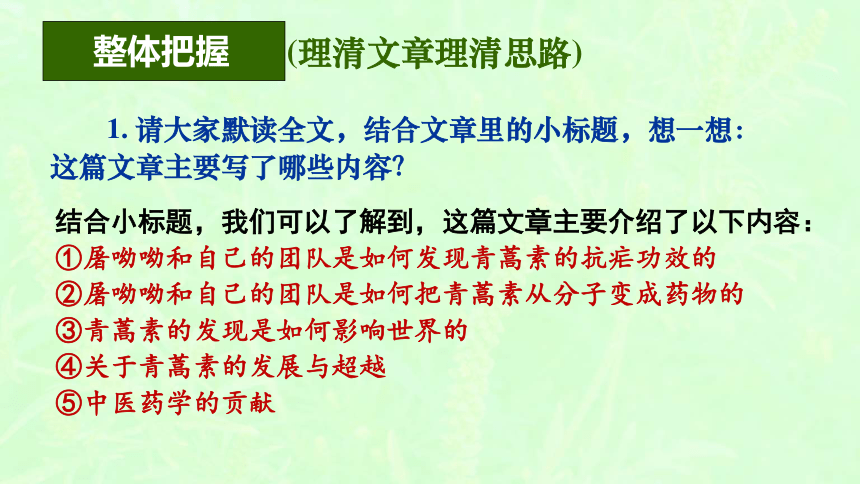 整体把握 (理清文章理清思路)

1. 请大家默读全文，结合文章里的小标题，想一想：这篇文章主要写了哪些内容?

结合小标题，我们可以了解到，这篇文章主要介绍了以下内容：
①屠呦呦和自己的团队是如何发现青蒿素的抗疟功效的
②屠呦呦和自己的团队是如何把青蒿素从分子变成药物的
③青蒿素的发现是如何影响世界的
④关于青蒿素的发展与超越
⑤中医药学的贡献